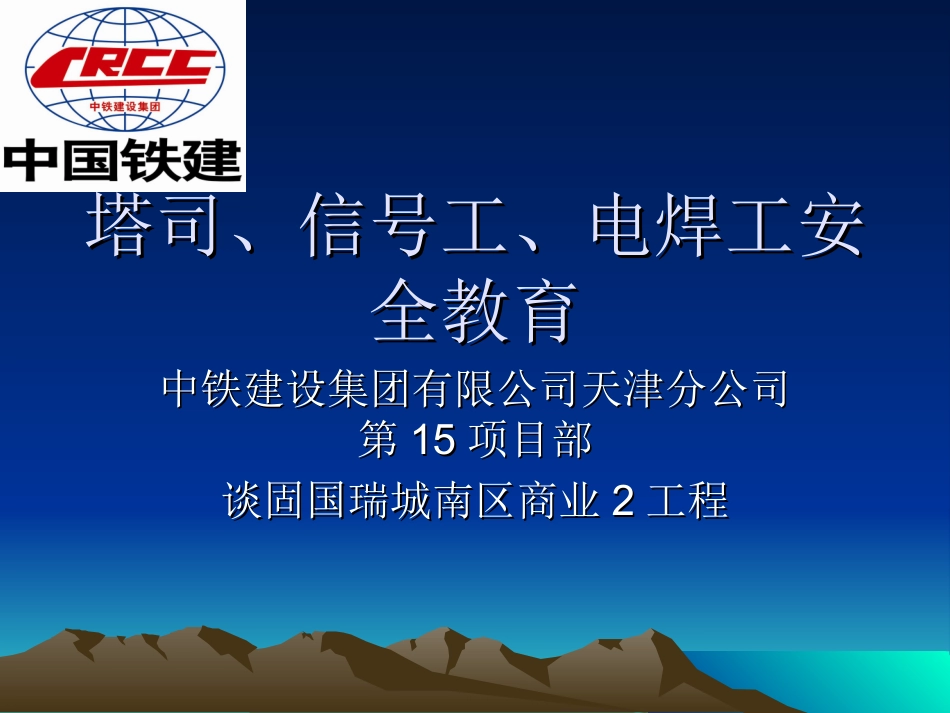 CRCC
中铁建设集团
中国铁建

塔司、信号工、电焊工安全教育

中铁建设集团有限公司天津分公司
第 15 项目部
谈固国瑞城南区商业 2 工程